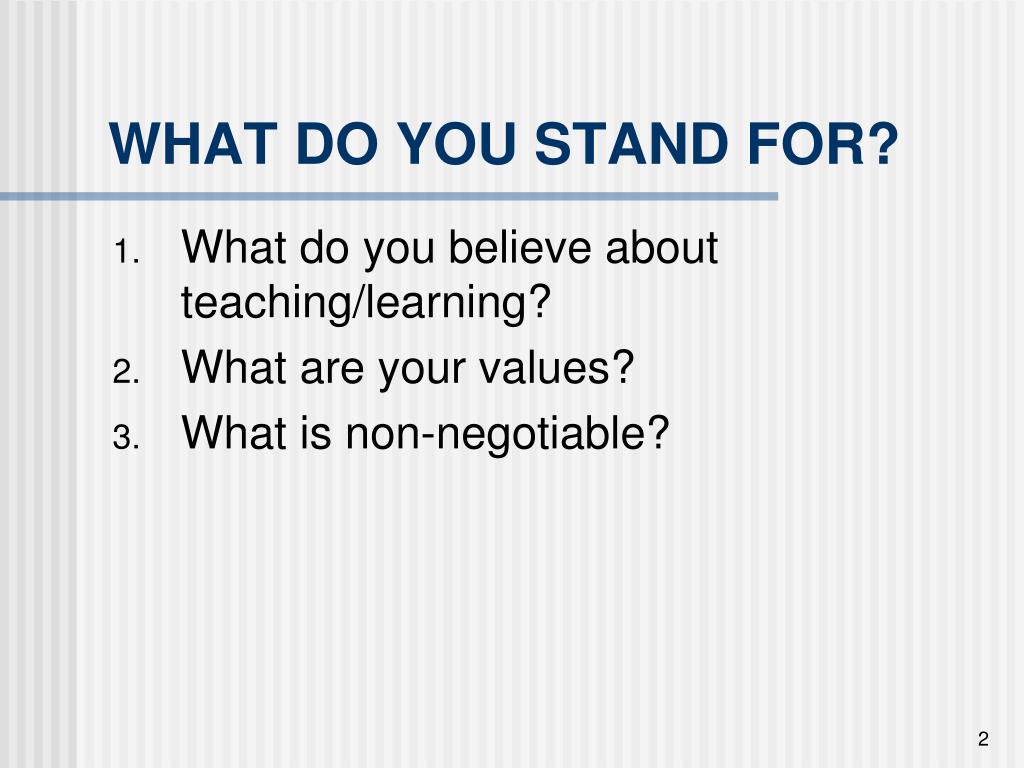 WHAT DO YOU STAND FOR?

1. What do you believe about teaching/learning?
2. What are your values?
3. What is non-negotiable?

2